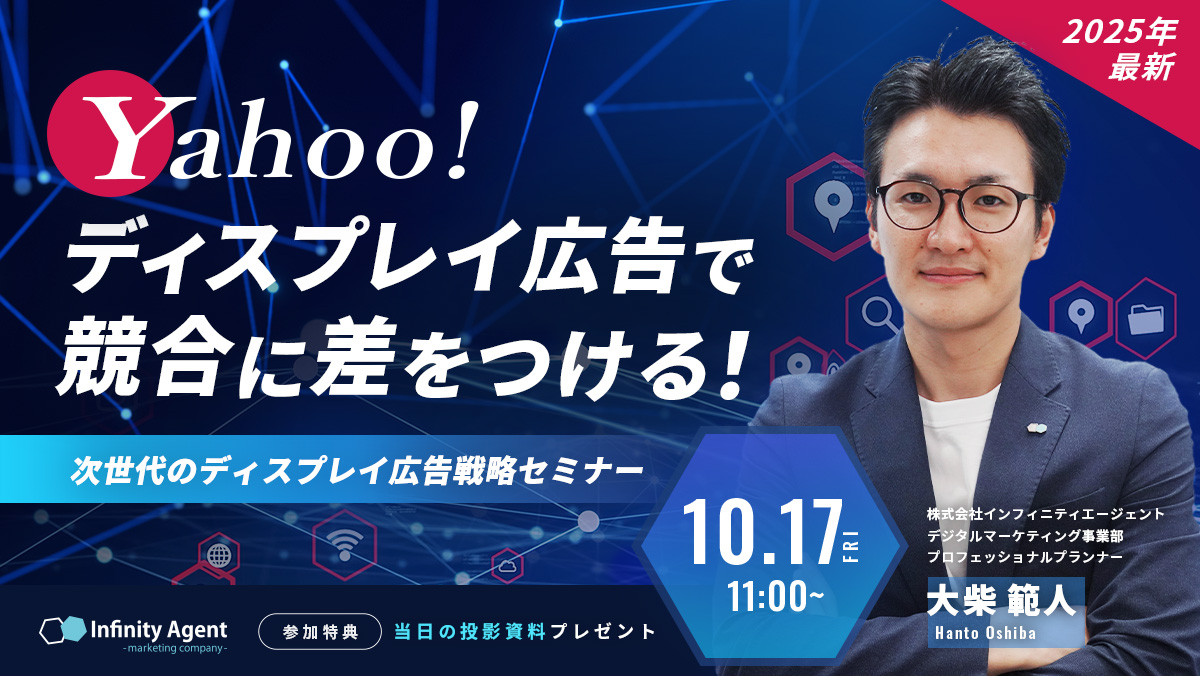 2025年
最新

Yahoo!
ディスプレイ広告で
競合に差をつける!

次世代のディスプレイ広告戦略セミナー

10.17 FRI
11:00~

株式会社インフィニティエージェント
デジタルマーケティング事業部
プロフェッショナルプランナー
大柴 範人
Hanto Oshiba

Infinity Agent
-marketing company-

参加特典 当日の投影資料プレゼント